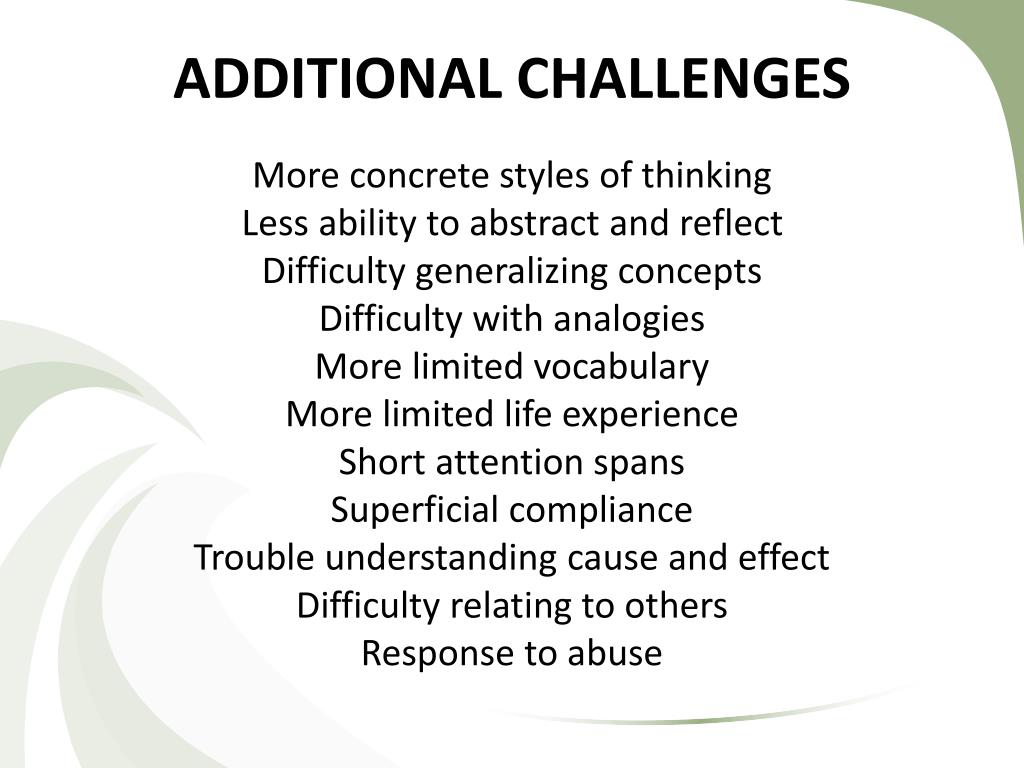 ADDITIONAL CHALLENGES

More concrete styles of thinking
Less ability to abstract and reflect
Difficulty generalizing concepts
Difficulty with analogies
More limited vocabulary
More limited life experience
Short attention spans
Superficial compliance
Trouble understanding cause and effect
Difficulty relating to others
Response to abuse